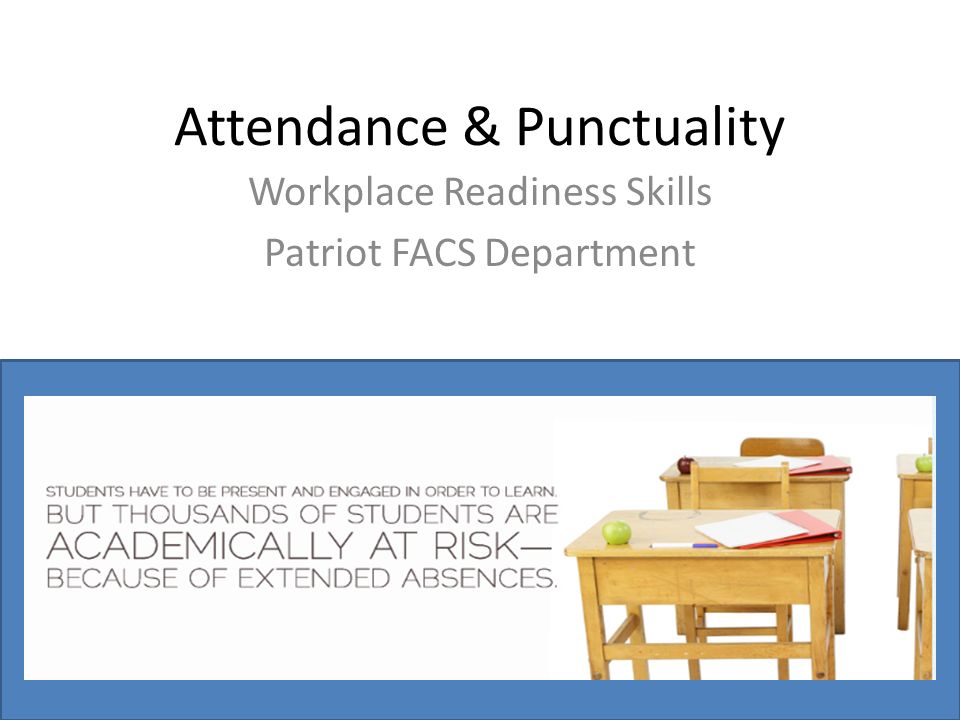 Attendance & Punctuality

Workplace Readiness Skills

Patriot FACS Department

STUDENTS HAVE TO BE PRESENT AND ENGAGED IN ORDER TO LEARN. BUT THOUSANDS OF STUDENTS ARE ACADEMICALLY AT RISK— BECAUSE OF EXTENDED ABSENCES.